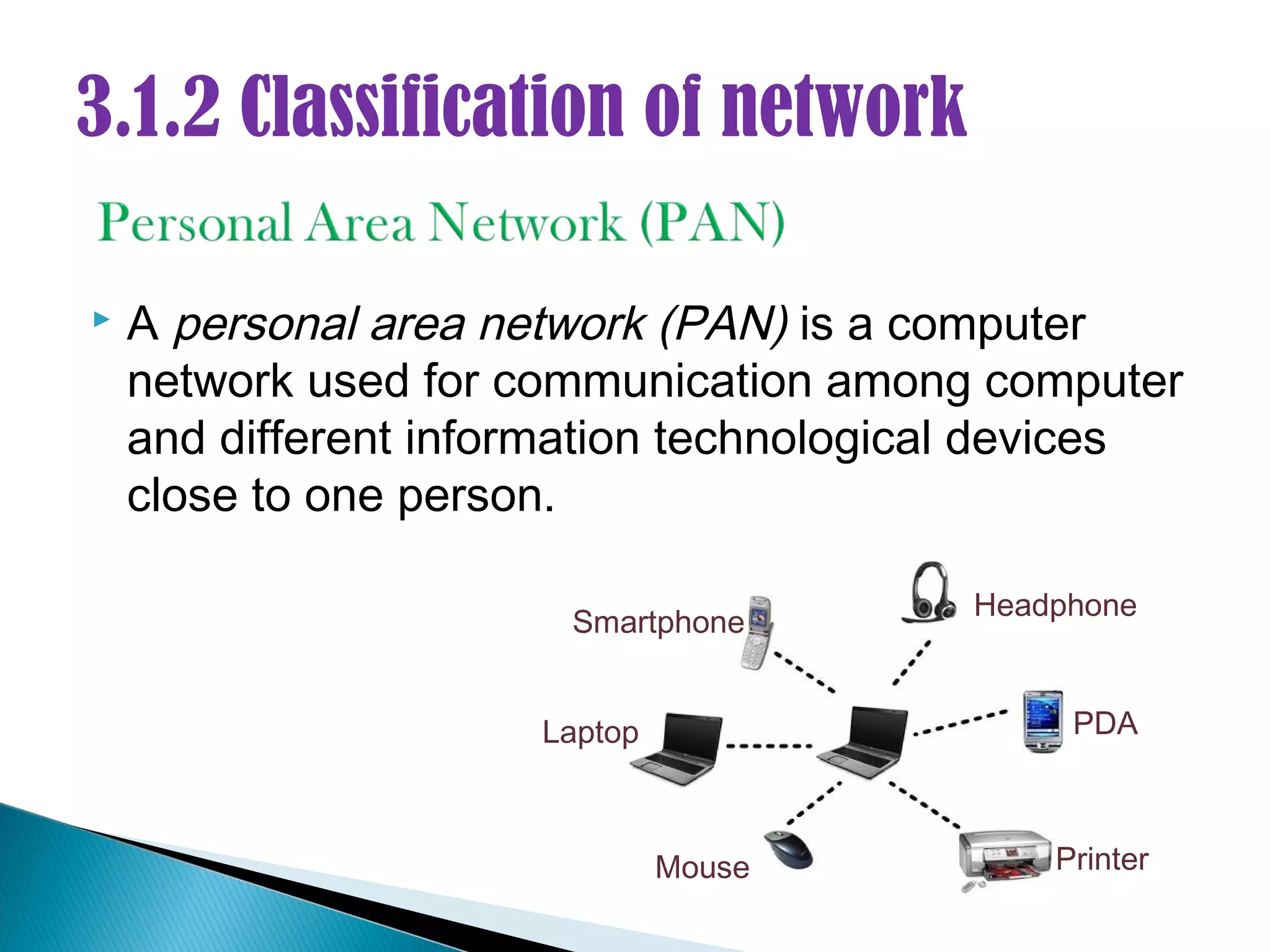 3.1.2 Classification of network

Personal Area Network (PAN)

A personal area network (PAN) is a computer network used for communication among computer and different information technological devices close to one person.

Smartphone

Headphone

Laptop

PDA

Mouse

Printer